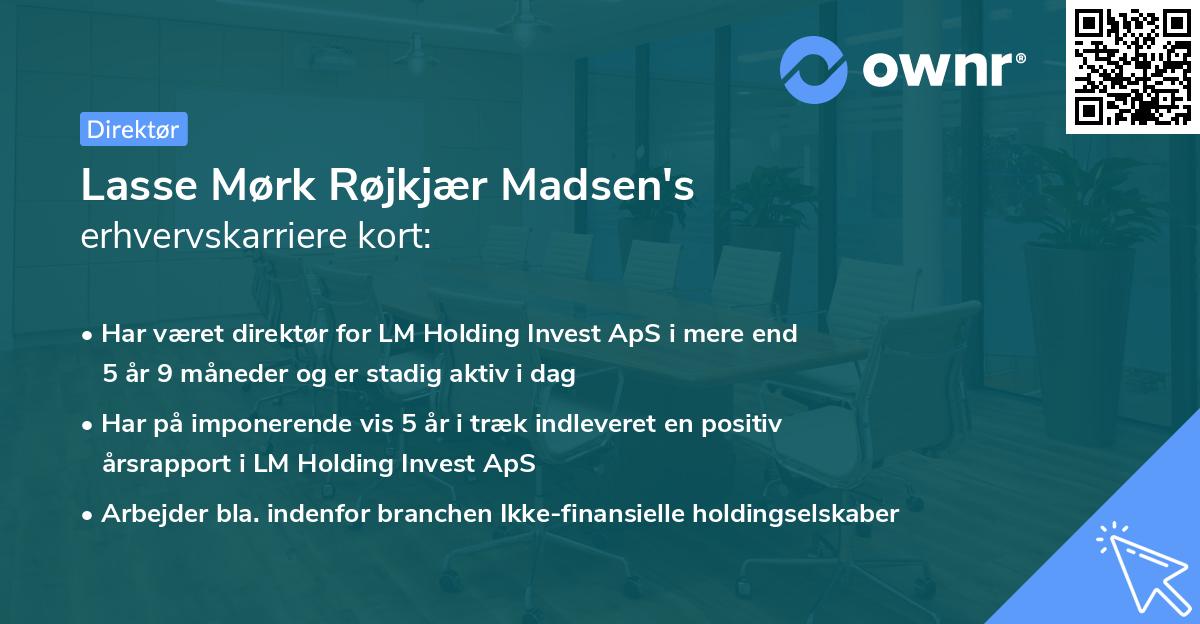 ownr®

Direktør

Lasse Mørk Røjkjær Madsen's erhvervskarriere kort:

• Har været direktør for LM Holding Invest ApS i mere end 5 år 9 måneder og er stadig aktiv i dag

• Har på imponerende vis 5 år i træk indleveret en positiv årsrapport i LM Holding Invest ApS

• Arbejder bla. indenfor branchen Ikke-finansielle holdingselskaber